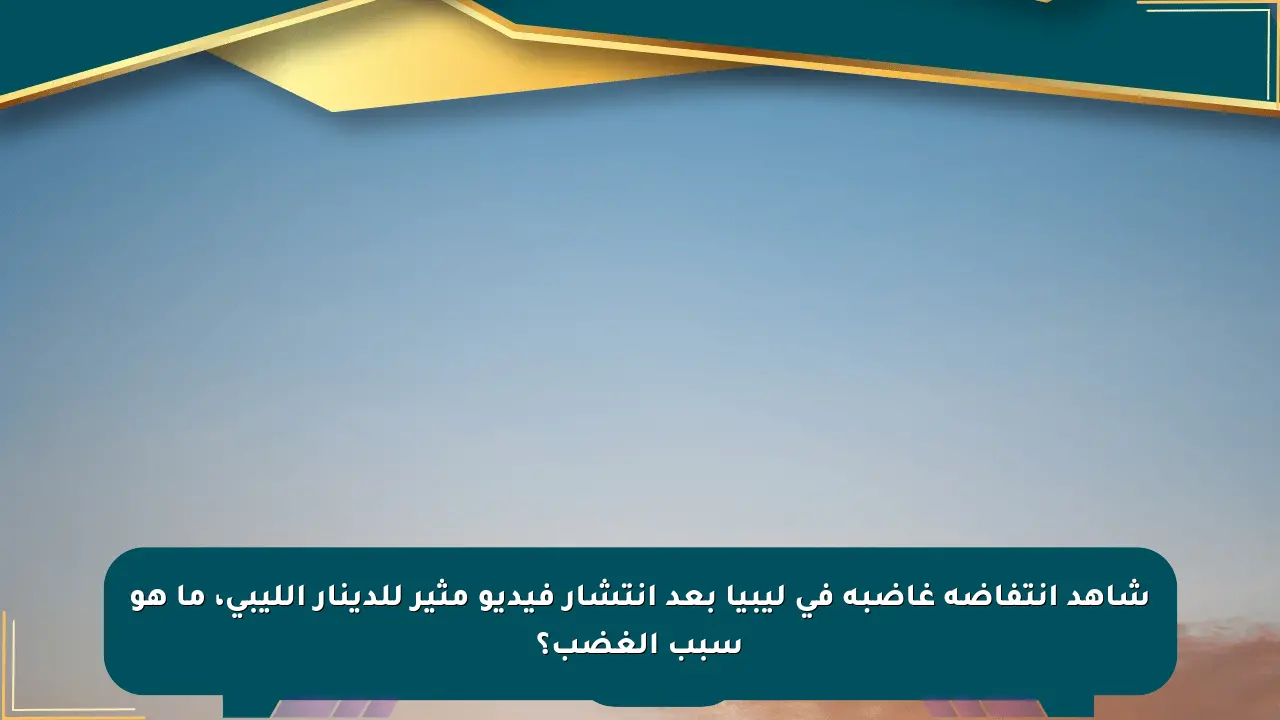 شاهد انتفاضه غاضبه في ليبيا بعد انتشار فيديو مثير للدينار الليبي، ما هو سبب الغضب؟